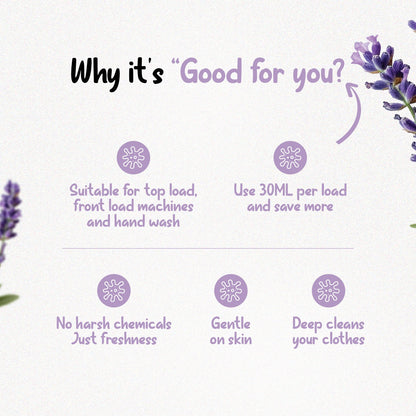 Why it's "Good for you?

Suitable for top load, front load machines and hand wash

Use 30ML per load and save more

No harsh chemicals Just freshness

Gentle on skin

Deep cleans your clothes